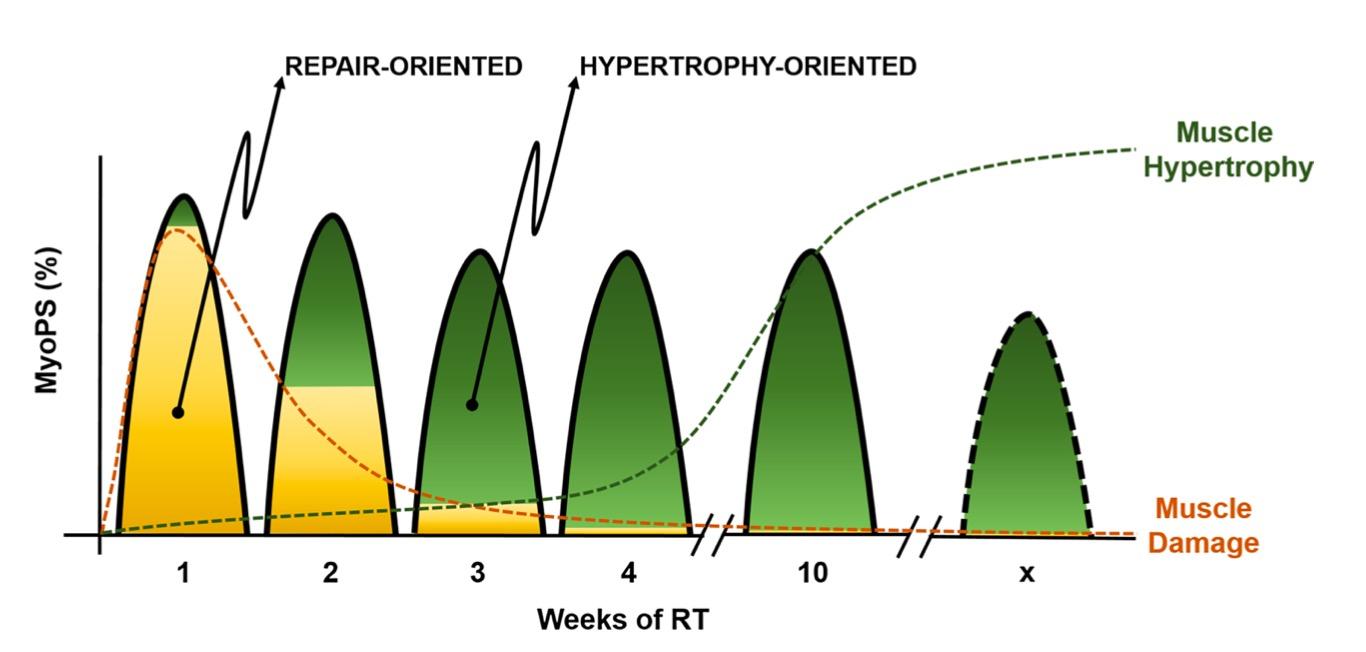 REPAIR-ORIENTED

HYPERTROPHY-ORIENTED

Muscle Hypertrophy

MyoPS (%)

Muscle Damage

1

2

3

4

10

x

Weeks of RT